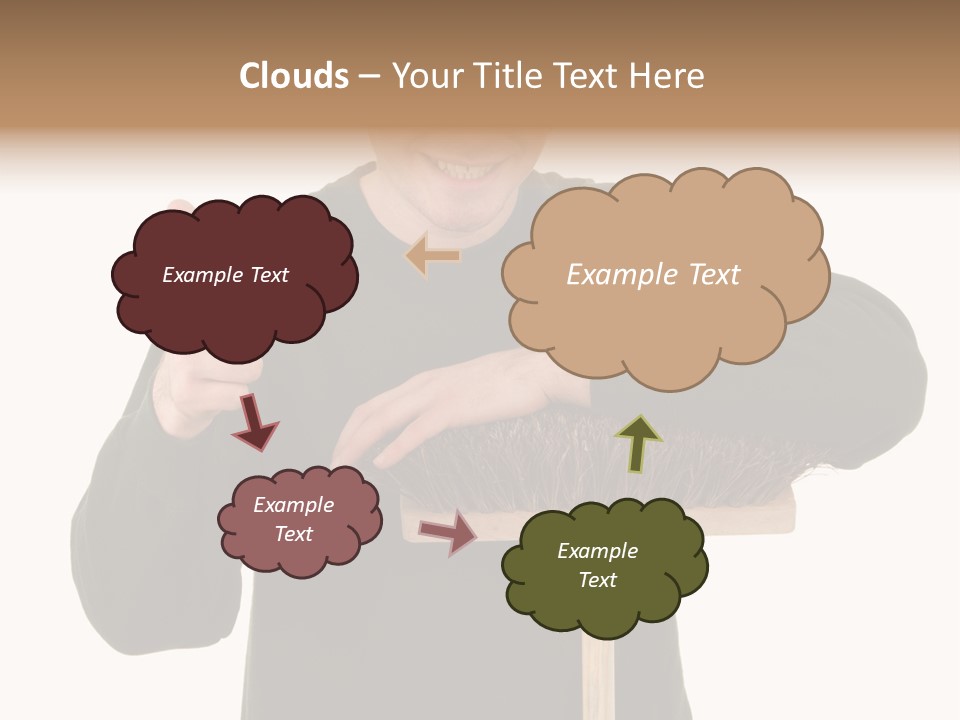 Clouds – Your Title Text Here

Example Text

Example Text

Example Text

Example Text